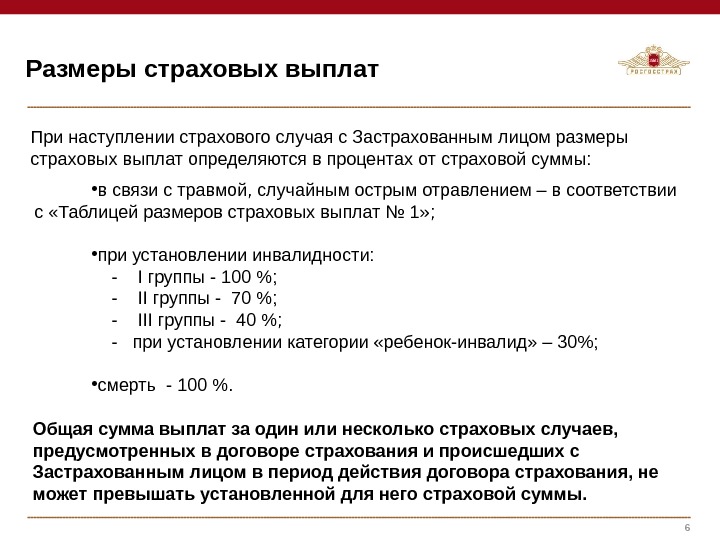 Размеры страховых выплат

РОСГОССТРАХ

При наступлении страхового случая с Застрахованным лицом размеры страховых выплат определяются в процентах от страховой суммы:

•в связи с травмой, случайным острым отравлением – в соответствии с «Таблицей размеров страховых выплат № 1»;

•при установлении инвалидности:
- I группы - 100 %;
- II группы - 70 %;
- III группы - 40 %;
- при установлении категории «ребенок-инвалид» – 30%;

•смерть - 100 %.

Общая сумма выплат за один или несколько страховых случаев, предусмотренных в договоре страхования и происшедших с Застрахованным лицом в период действия договора страхования, не может превышать установленной для него страховой суммы.

6